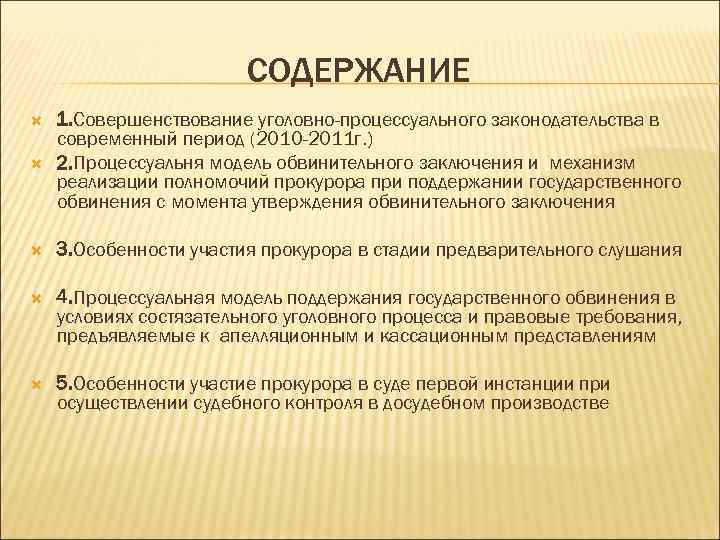 СОДЕРЖАНИЕ

1.Совершенствование уголовно-процессуального законодательства в современный период (2010-2011г.)

2.Процессуальня модель обвинительного заключения и механизм реализации полномочий прокурора при поддержании государственного обвинения с момента утверждения обвинительного заключения

3.Особенности участия прокурора в стадии предварительного слушания

4.Процессуальная модель поддержания государственного обвинения в условиях состязательного уголовного процесса и правовые требования, предъявляемые к апелляционным и кассационным представлениям

5.Особенности участие прокурора в суде первой инстанции при осуществлении судебного контроля в досудебном производстве